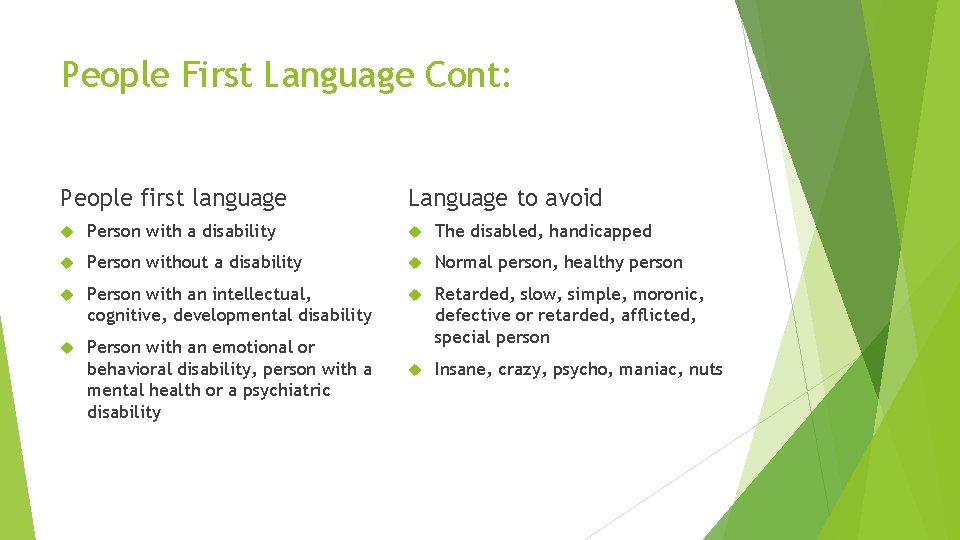 People First Language Cont:

People first language

Person with a disability

Person without a disability

Person with an intellectual, cognitive, developmental disability

Person with an emotional or behavioral disability, person with a mental health or a psychiatric disability

Language to avoid

The disabled, handicapped

Normal person, healthy person

Retarded, slow, simple, moronic, defective or retarded, afflicted, special person

Insane, crazy, psycho, maniac, nuts